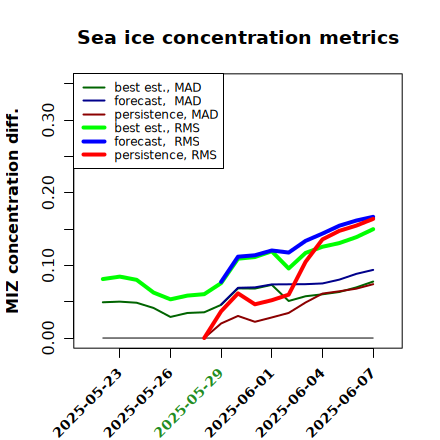 Sea ice concentration metrics

best est., MAD
forecast, MAD
persistence, MAD
best est., RMS
forecast, RMS
persistence, RMS

MIZ concentration diff.

0.00
0.10
0.20
0.30

2025-05-23
2025-05-26
2025-05-29
2025-06-01
2025-06-04
2025-06-07